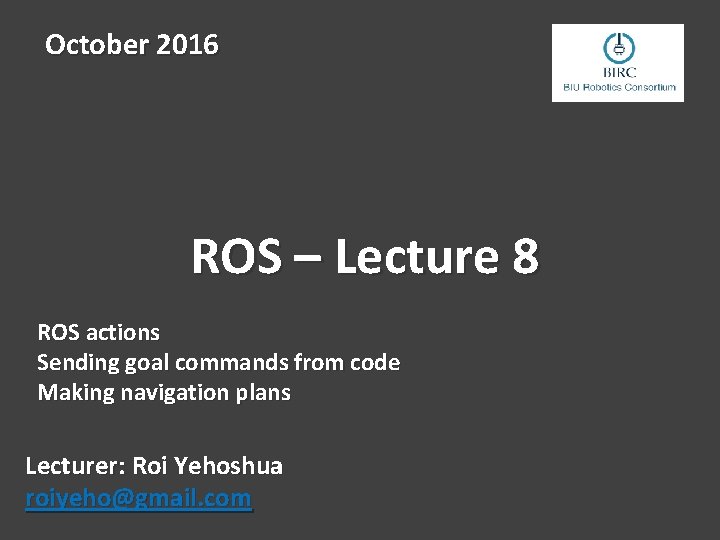 October 2016

BIRC
BIU Robotics Consortium

ROS – Lecture 8

ROS actions
Sending goal commands from code
Making navigation plans

Lecturer: Roi Yehoshua
roiyeho@gmail.com